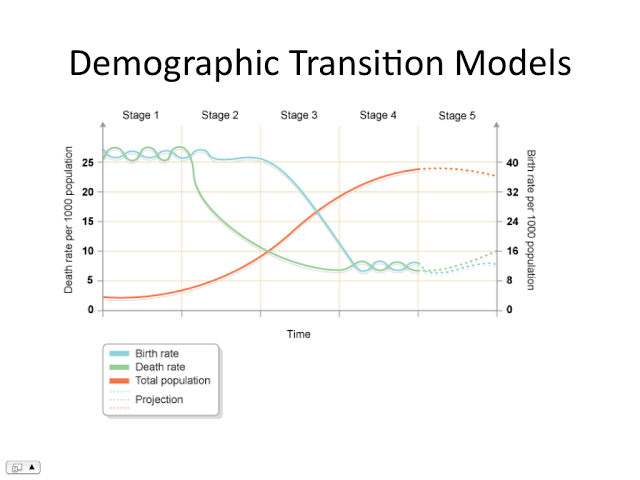 Demographic Transition Models

Stage 1
Stage 2
Stage 3
Stage 4
Stage 5

Death rate per 1000 population

25
20
15
10
5
0

Birth rate per 1000 population

40
32
24
16
8
0

Time

Birth rate
Death rate
Total population
Projection